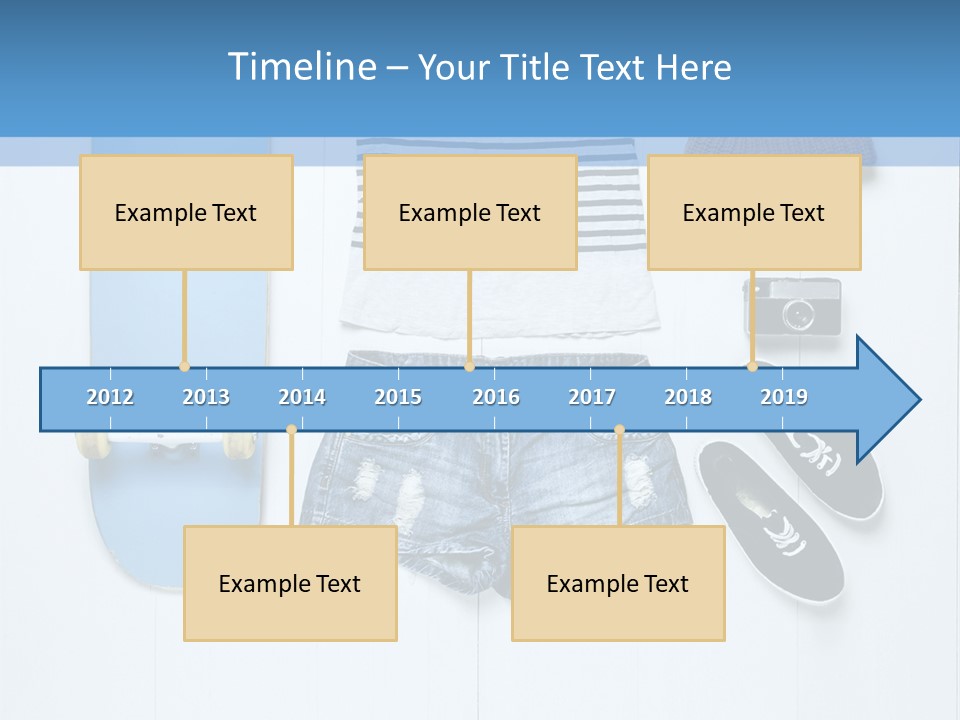 Timeline – Your Title Text Here

Example Text

Example Text

Example Text

2012 2013 2014 2015 2016 2017 2018 2019

Example Text

Example Text